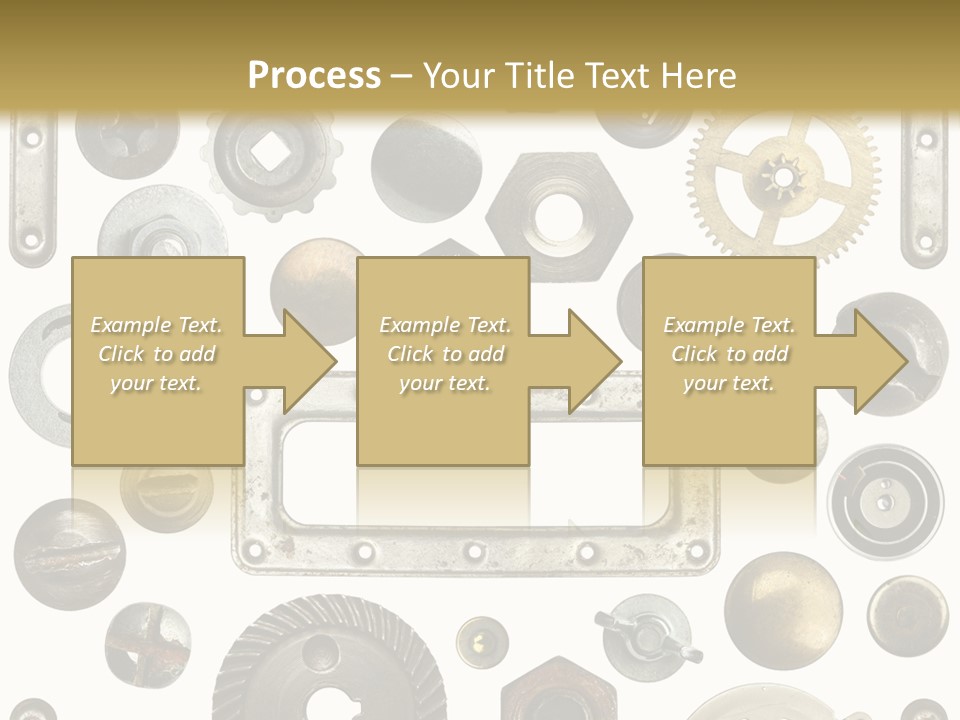 Process – Your Title Text Here

Example Text. Click to add your text.

Example Text. Click to add your text.

Example Text. Click to add your text.